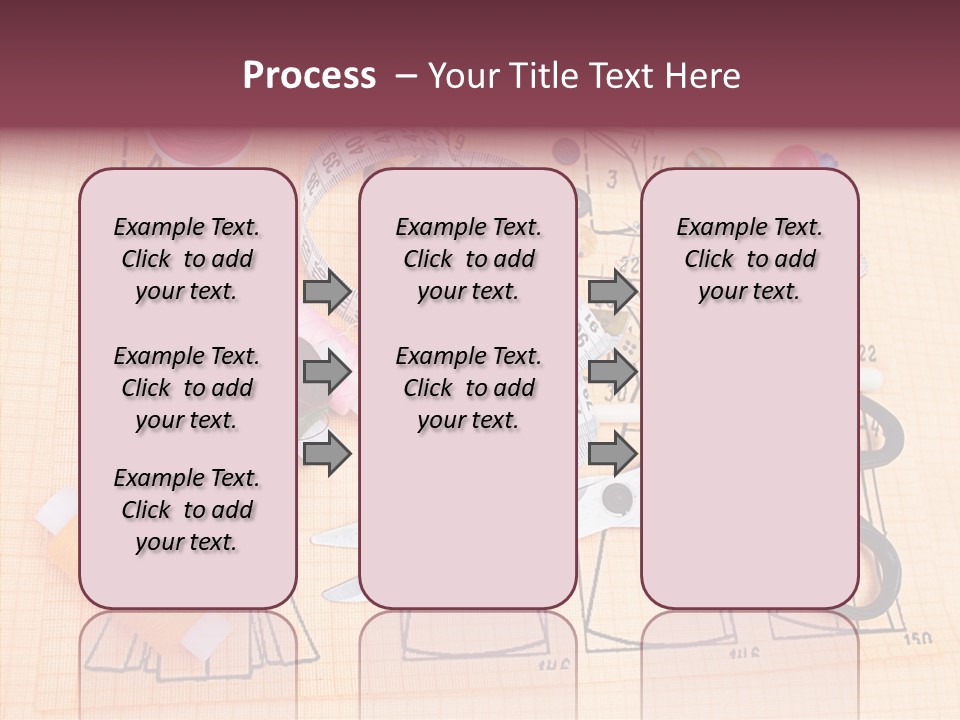 Process – Your Title Text Here

Example Text. Click to add your text.

Example Text. Click to add your text.

Example Text. Click to add your text.

Example Text. Click to add your text.

Example Text. Click to add your text.

Example Text. Click to add your text.